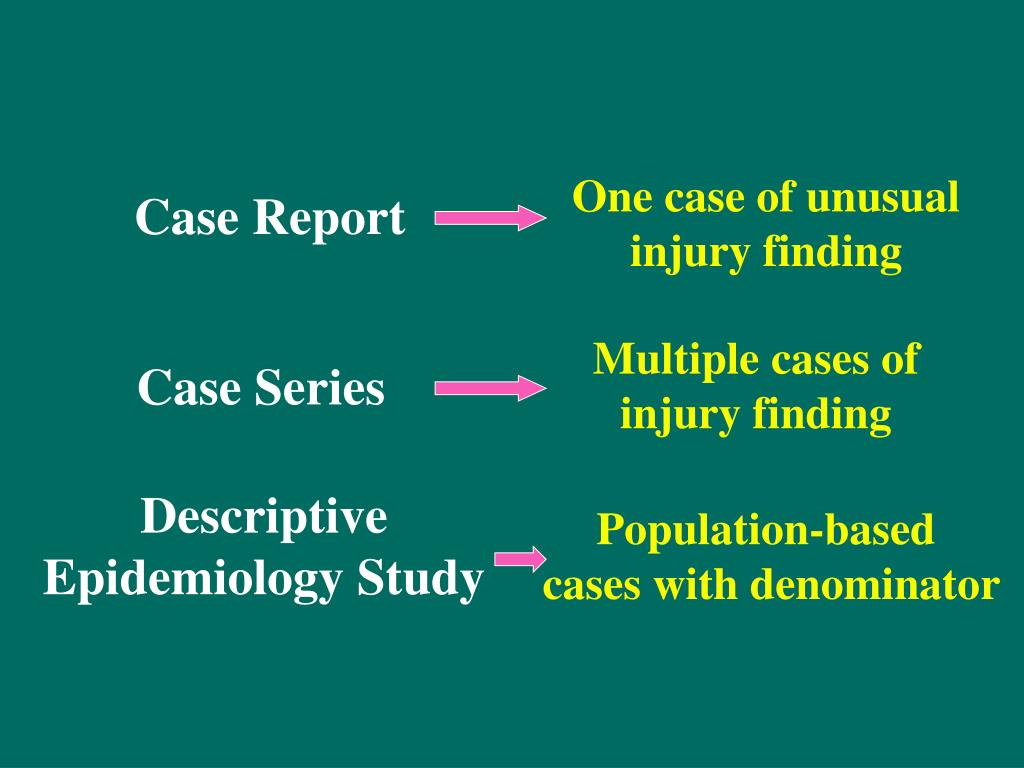 Case Report

One case of unusual injury finding

Case Series

Multiple cases of injury finding

Descriptive Epidemiology Study

Population-based cases with denominator